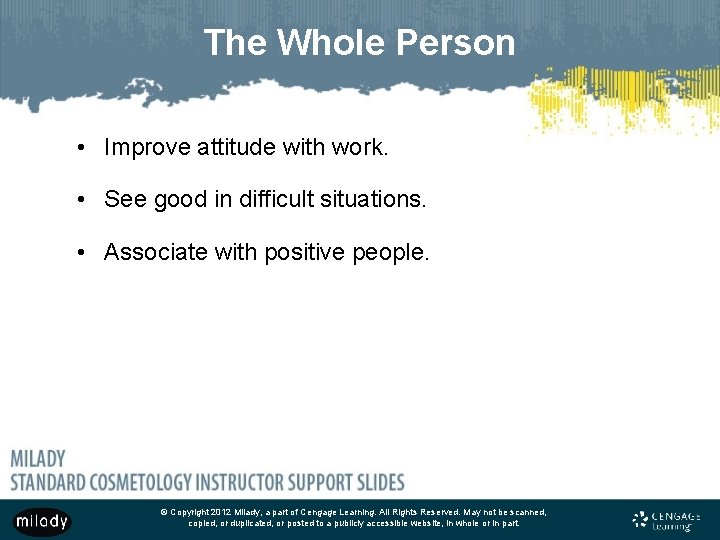 The Whole Person

• Improve attitude with work.

• See good in difficult situations.

• Associate with positive people.

MILADY
STANDARD COSMETOLOGY INSTRUCTOR SUPPORT SLIDES

milady

© Copyright 2012 Milady, a part of Cengage Learning. All Rights Reserved. May not be scanned, copied, or duplicated, or posted to a publicly accessible website, in whole or in part.

CENGAGE Learning